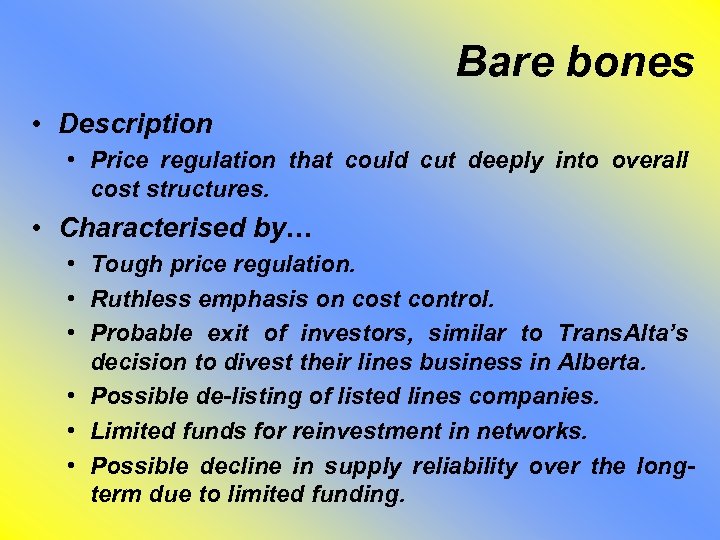 Bare bones

• Description
  • Price regulation that could cut deeply into overall cost structures.
• Characterised by…
  • Tough price regulation.
  • Ruthless emphasis on cost control.
  • Probable exit of investors, similar to TransAlta's decision to divest their lines business in Alberta.
  • Possible de-listing of listed lines companies.
  • Limited funds for reinvestment in networks.
  • Possible decline in supply reliability over the long-term due to limited funding.